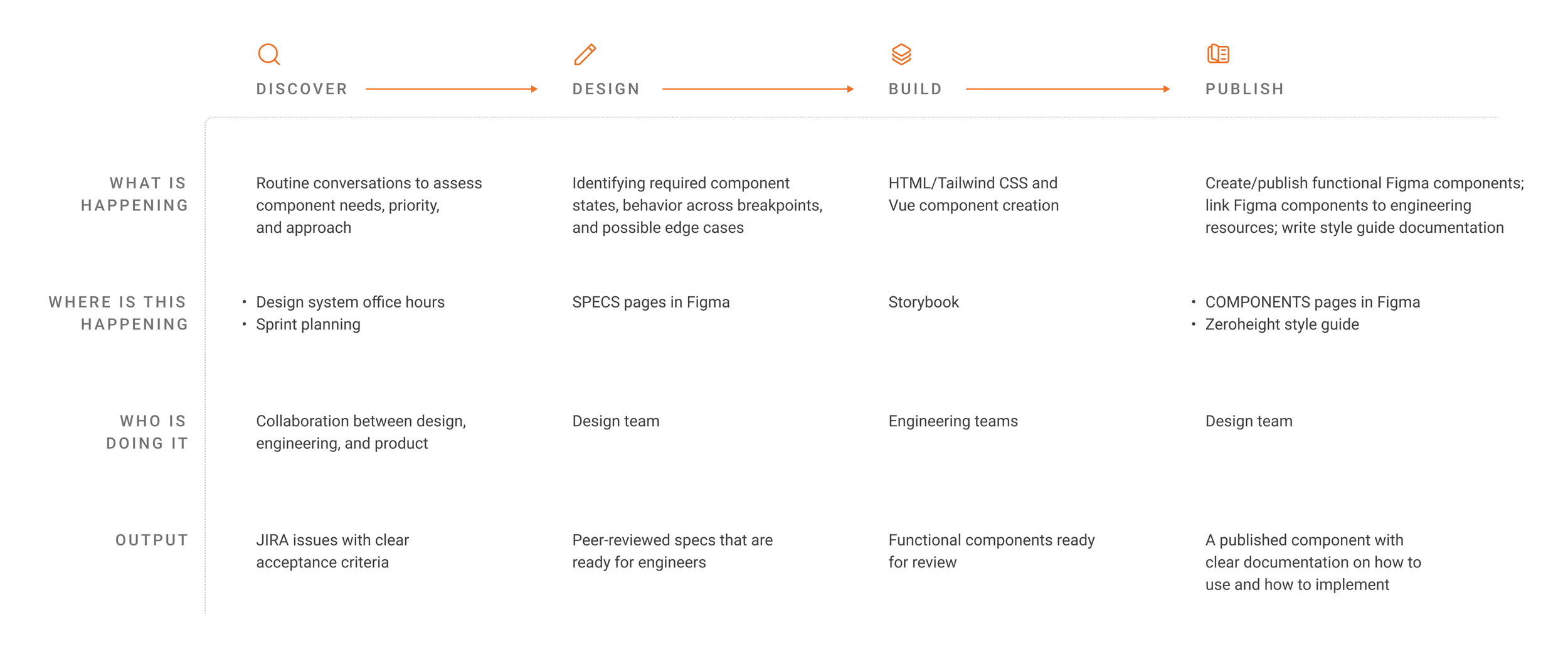 | | DISCOVER | DESIGN | BUILD | PUBLISH |
|---|---|---|---|---|
| WHAT IS HAPPENING | Routine conversations to assess component needs, priority, and approach | Identifying required component states, behavior across breakpoints, and possible edge cases | HTML/Tailwind CSS and Vue component creation | Create/publish functional Figma components; link Figma components to engineering resources; write style guide documentation |
| WHERE IS THIS HAPPENING | • Design system office hours • Sprint planning | SPECS pages in Figma | Storybook | • COMPONENTS pages in Figma • Zeroheight style guide |
| WHO IS DOING IT | Collaboration between design, engineering, and product | Design team | Engineering teams | Design team |
| OUTPUT | JIRA issues with clear acceptance criteria | Peer-reviewed specs that are ready for engineers | Functional components ready for review | A published component with clear documentation on how to use and how to implement |